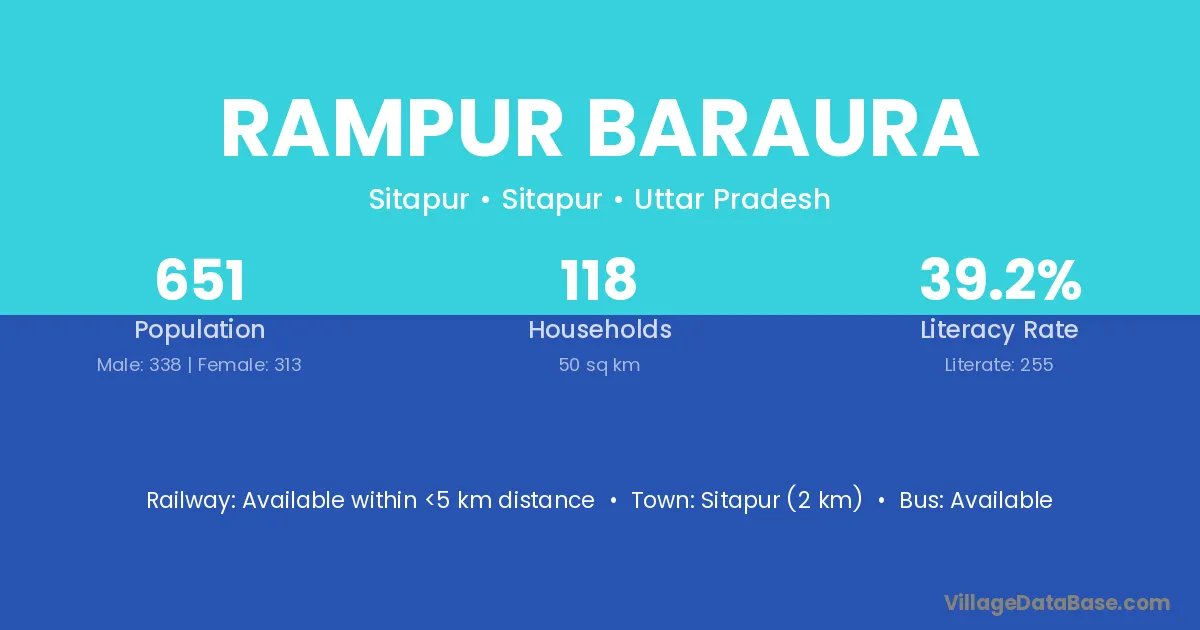 RAMPUR BARAURA

Sitapur • Sitapur • Uttar Pradesh

651
Population
Male: 338 | Female: 313

118
Households
50 sq km

39.2%
Literacy Rate
Literate: 255

Railway: Available within <5 km distance • Town: Sitapur (2 km) • Bus: Available

VillageDataBase.com